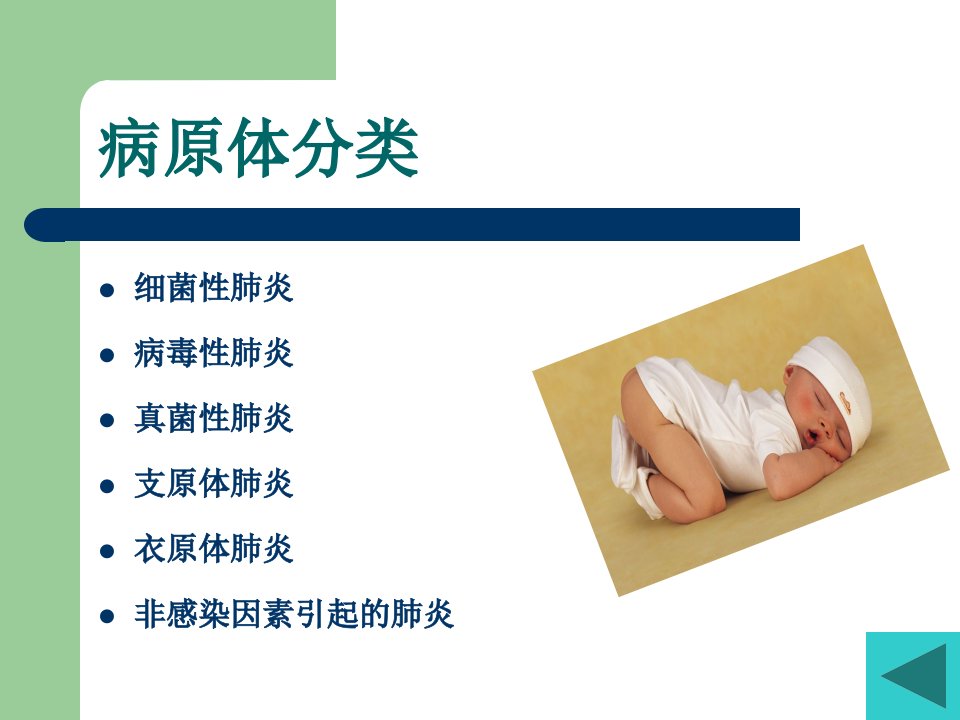 病原体分类

- 细菌性肺炎
- 病毒性肺炎
- 真菌性肺炎
- 支原体肺炎
- 衣原体肺炎
- 非感染因素引起的肺炎